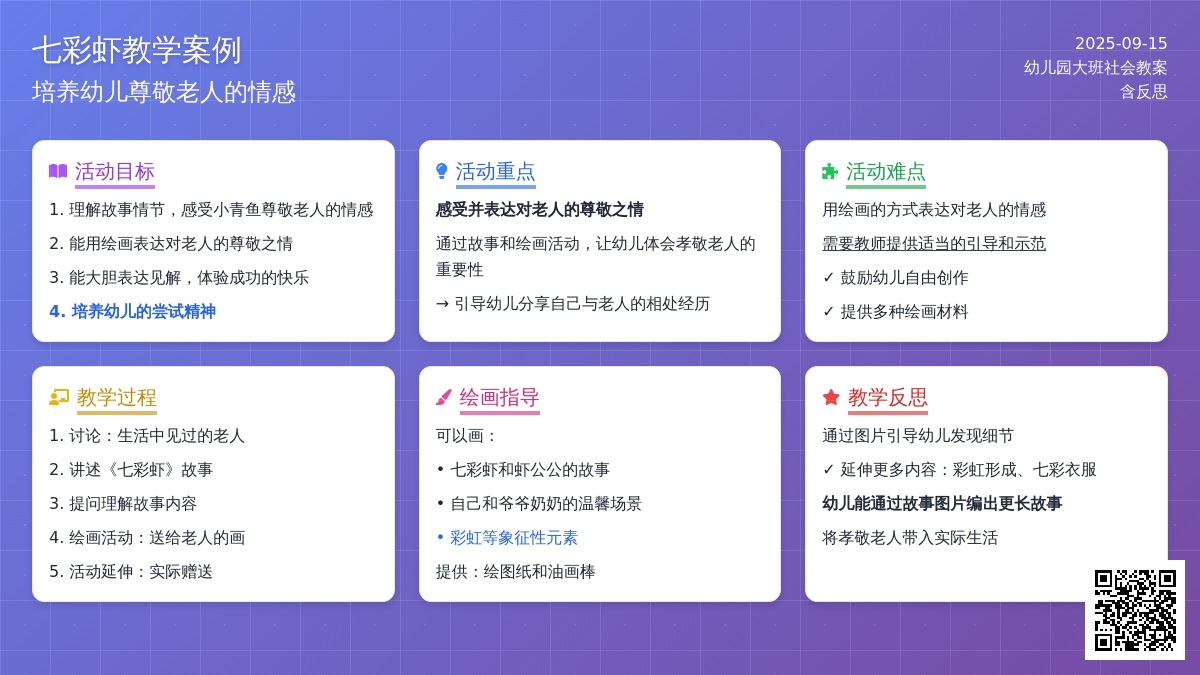 七彩虾教学案例
培养幼儿尊敬老人的情感

2025-09-15
幼儿园大班社会教案
含反思

活动目标
1. 理解故事情节，感受小青鱼尊敬老人的情感
2. 能用绘画表达对老人的尊敬之情
3. 能大胆表达见解，体验成功的快乐
4. 培养幼儿的尝试精神

活动重点
感受并表达对老人的尊敬之情
通过故事和绘画活动，让幼儿体会孝敬老人的重要性
→ 引导幼儿分享自己与老人的相处经历

活动难点
用绘画的方式表达对老人的情感
需要教师提供适当的引导和示范
✓ 鼓励幼儿自由创作
✓ 提供多种绘画材料

教学过程
1. 讨论：生活中见过的老人
2. 讲述《七彩虾》故事
3. 提问理解故事内容
4. 绘画活动：送给老人的画
5. 活动延伸：实际赠送

绘画指导
可以画：
• 七彩虾和虾公公的故事
• 自己和爷爷奶奶的温馨场景
• 彩虹等象征性元素
提供：绘图纸和油画棒

教学反思
通过图片引导幼儿发现细节
✓ 延伸更多内容：彩虹形成、七彩衣服
幼儿能通过故事图片编出更长故事
将孝敬老人带入实际生活